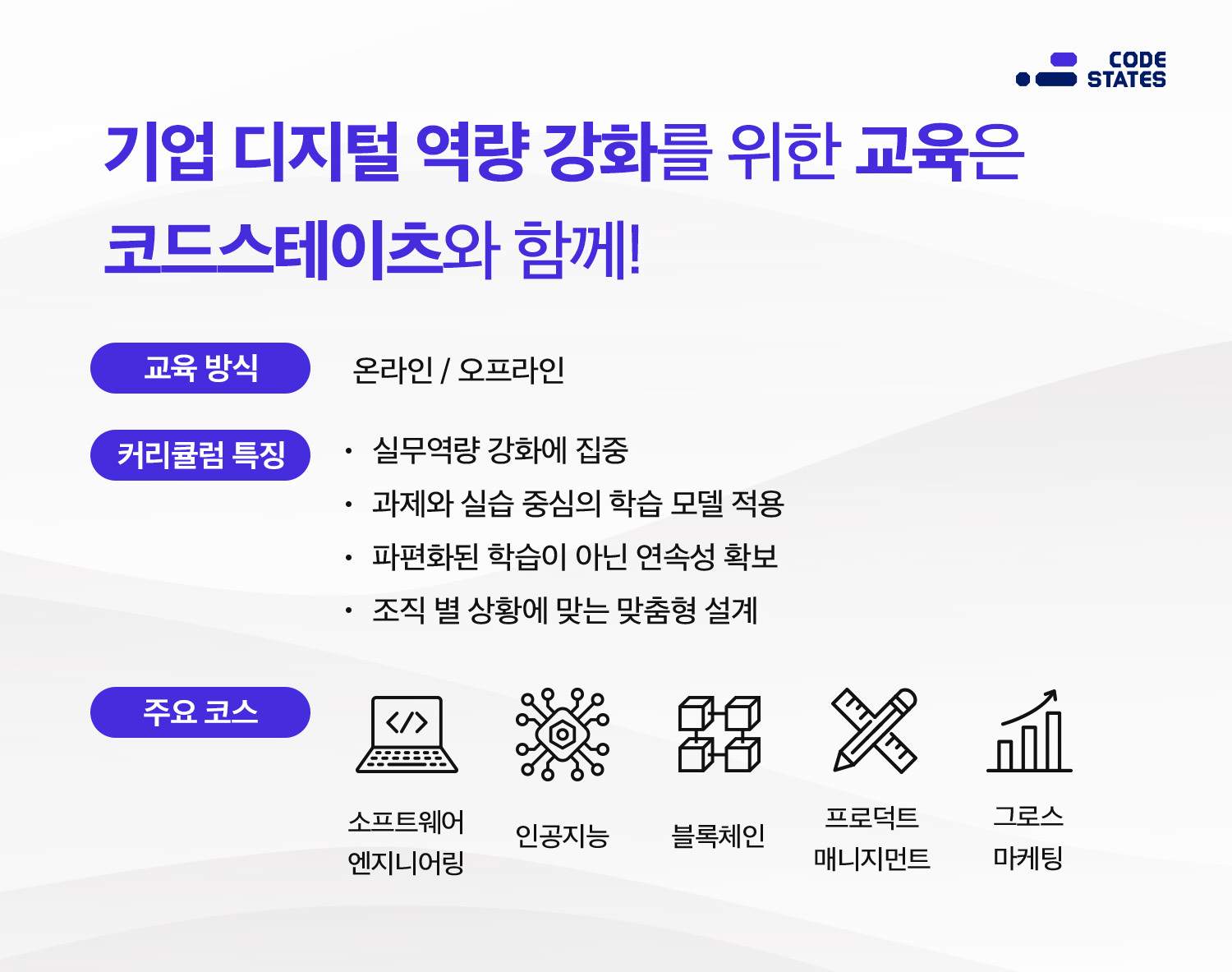 CODE STATES

기업 디지털 역량 강화를 위한 교육은 코드스테이츠와 함께!

교육 방식
온라인 / 오프라인

커리큘럼 특징
• 실무역량 강화에 집중
• 과제와 실습 중심의 학습 모델 적용
• 파편화된 학습이 아닌 연속성 확보
• 조직 별 상황에 맞는 맞춤형 설계

주요 코스
</>
소프트웨어 엔지니어링
인공지능
블록체인
프로덕트 매니지먼트
그로스 마케팅